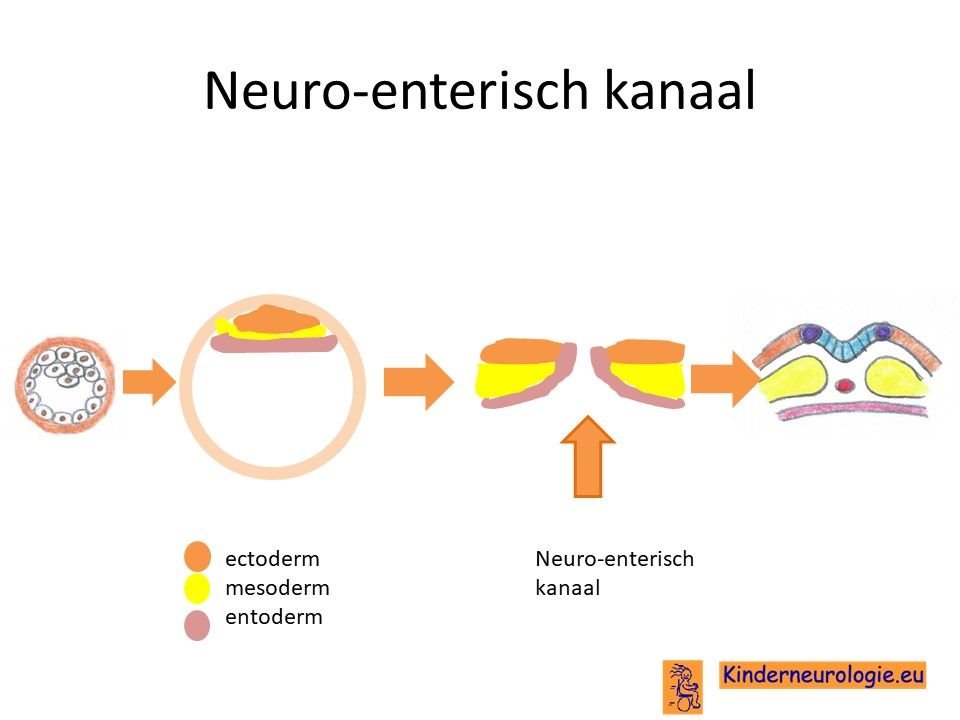 Neuro-enterisch kanaal

ectoderm
mesoderm
entoderm

Neuro-enterisch kanaal

Kinderneurologie.eu